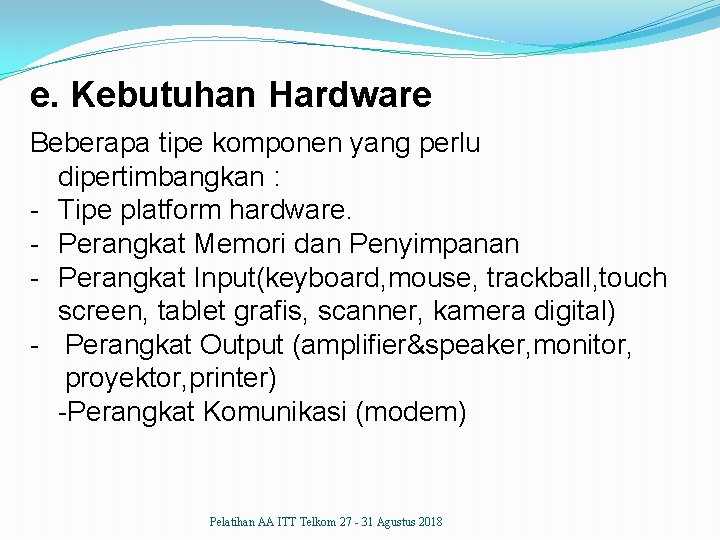 e. Kebutuhan Hardware

Beberapa tipe komponen yang perlu dipertimbangkan :
- Tipe platform hardware.
- Perangkat Memori dan Penyimpanan
- Perangkat Input(keyboard,mouse, trackball,touch screen, tablet grafis, scanner, kamera digital)
- Perangkat Output (amplifier&speaker,monitor, proyektor,printer)
-Perangkat Komunikasi (modem)

Pelatihan AA ITT Telkom 27 - 31 Agustus 2018